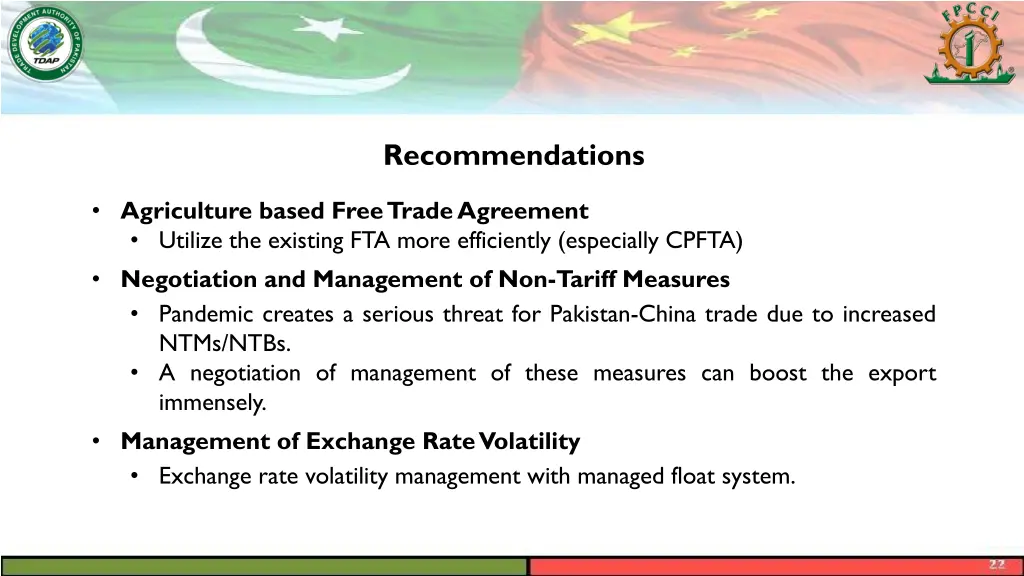 TRADE DEVELOPMENT AUTHORITY OF PAKISTAN
TDAP

FPCCI

Recommendations

• Agriculture based Free Trade Agreement
  • Utilize the existing FTA more efficiently (especially CPFTA)
• Negotiation and Management of Non-Tariff Measures
  • Pandemic creates a serious threat for Pakistan-China trade due to increased NTMs/NTBs.
  • A negotiation of management of these measures can boost the export immensely.
• Management of Exchange Rate Volatility
  • Exchange rate volatility management with managed float system.

22